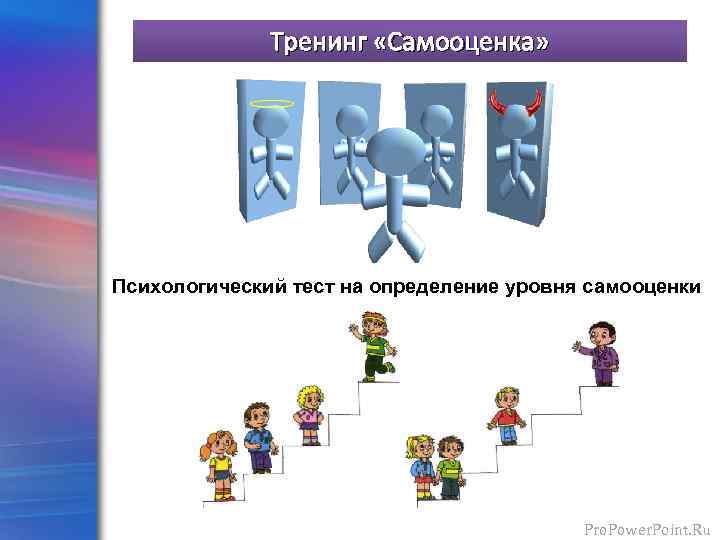 Тренинг «Самооценка»

Психологический тест на определение уровня самооценки

ProPowerPoint.Ru